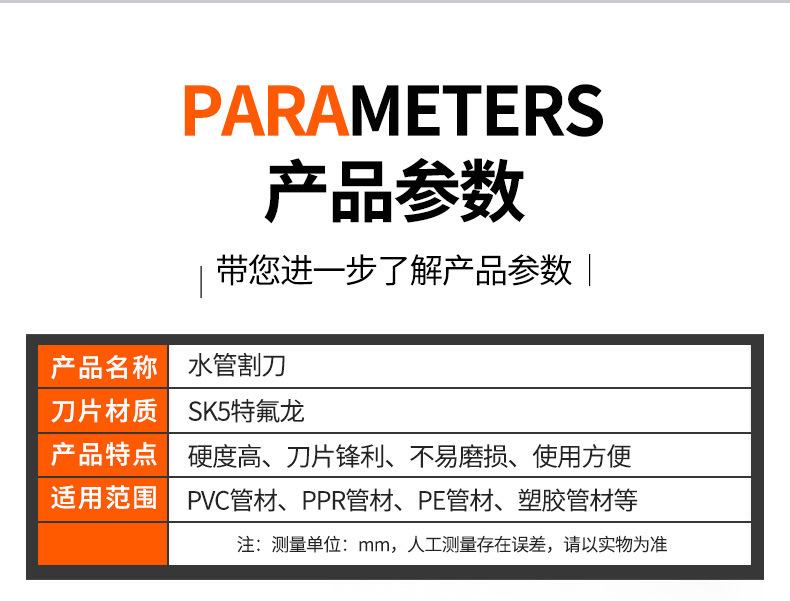 PARAMETERS
产品参数

带您进一步了解产品参数

| 产品名称 | 水管割刀 |
|---|---|
| 刀片材质 | SK5特氟龙 |
| 产品特点 | 硬度高、刀片锋利、不易磨损、使用方便 |
| 适用范围 | PVC管材、PPR管材、PE管材、塑胶管材等 |
| | 注：测量单位：mm，人工测量存在误差，请以实物为准 |